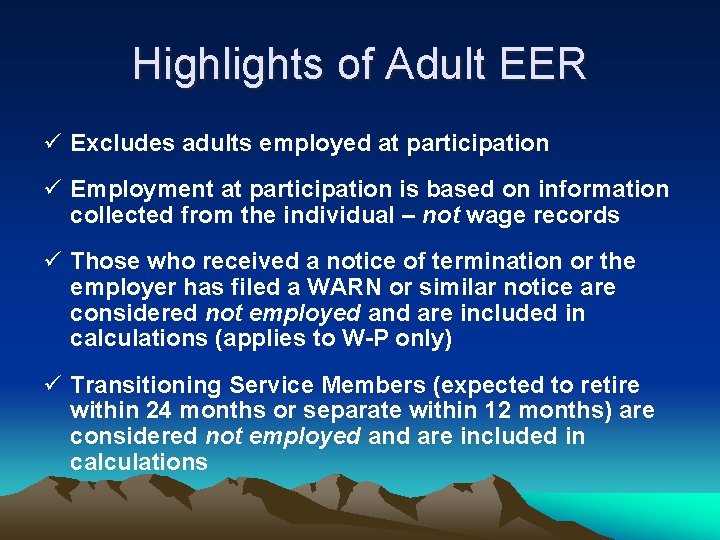 Highlights of Adult EER

✓ Excludes adults employed at participation

✓ Employment at participation is based on information collected from the individual – not wage records

✓ Those who received a notice of termination or the employer has filed a WARN or similar notice are considered not employed and are included in calculations (applies to W-P only)

✓ Transitioning Service Members (expected to retire within 24 months or separate within 12 months) are considered not employed and are included in calculations